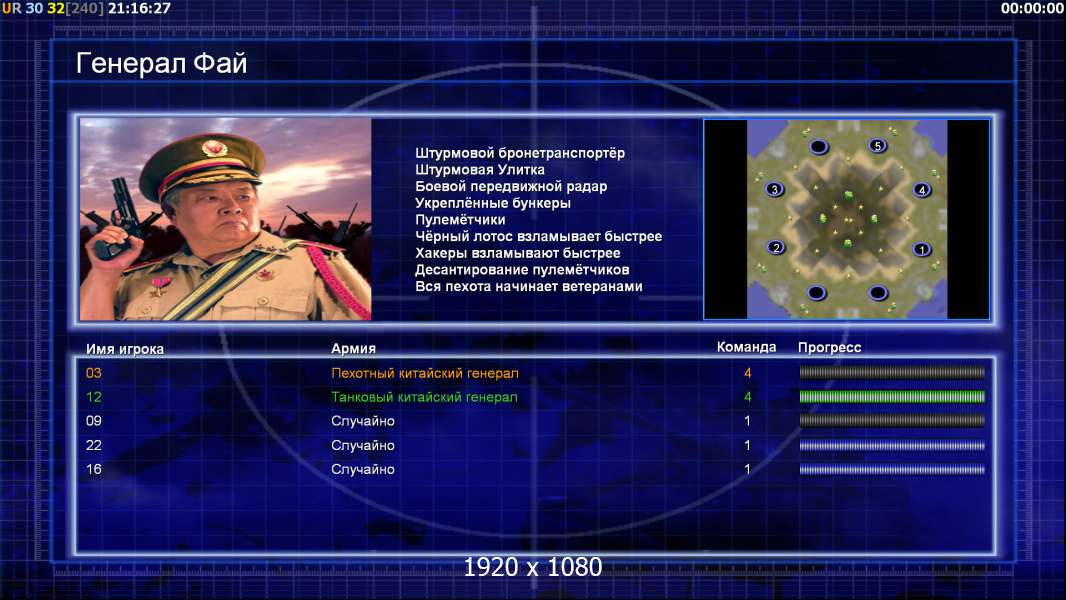 UR 30 32[240] 21:16:27

00:00:00

Генерал Фай

Штурмовой бронетранспортёр
Штурмовая Улитка
Боевой передвижной радар
Укреплённые бункеры
Пулемётчики
Чёрный лотос взламывает быстрее
Хакеры взламывают быстрее
Десантирование пулемётчиков
Вся пехота начинает ветеранами

5
3
4
2
1

| Имя игрока | Армия | Команда | Прогресс |
|---|---|---|---|
| 03 | Пехотный китайский генерал | 4 | |
| 12 | Танковый китайский генерал | 4 | |
| 09 | Случайно | 1 | |
| 22 | Случайно | 1 | |
| 16 | Случайно | 1 | |

1920 x 1080